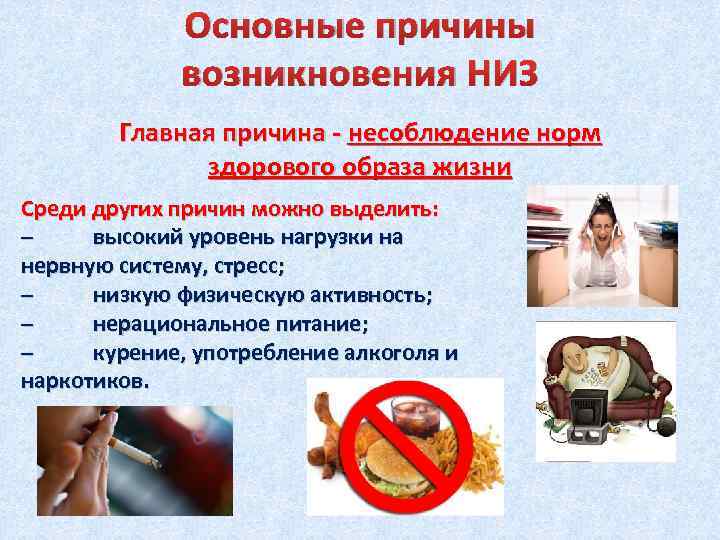 Основные причины возникновения НИЗ

Главная причина - несоблюдение норм здорового образа жизни

Среди других причин можно выделить:
– высокий уровень нагрузки на нервную систему, стресс;
– низкую физическую активность;
– нерациональное питание;
– курение, употребление алкоголя и наркотиков.